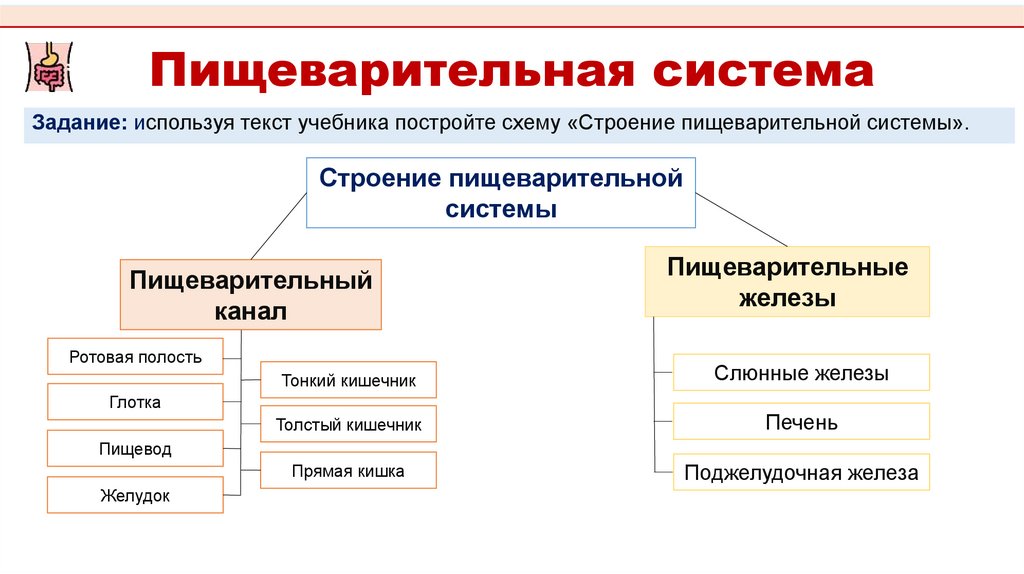 Пищеварительная система

Задание: используя текст учебника постройте схему «Строение пищеварительной системы».

Строение пищеварительной системы

Пищеварительный канал

Ротовая полость

Глотка

Пищевод

Желудок

Тонкий кишечник

Толстый кишечник

Прямая кишка

Пищеварительные железы

Слюнные железы

Печень

Поджелудочная железа